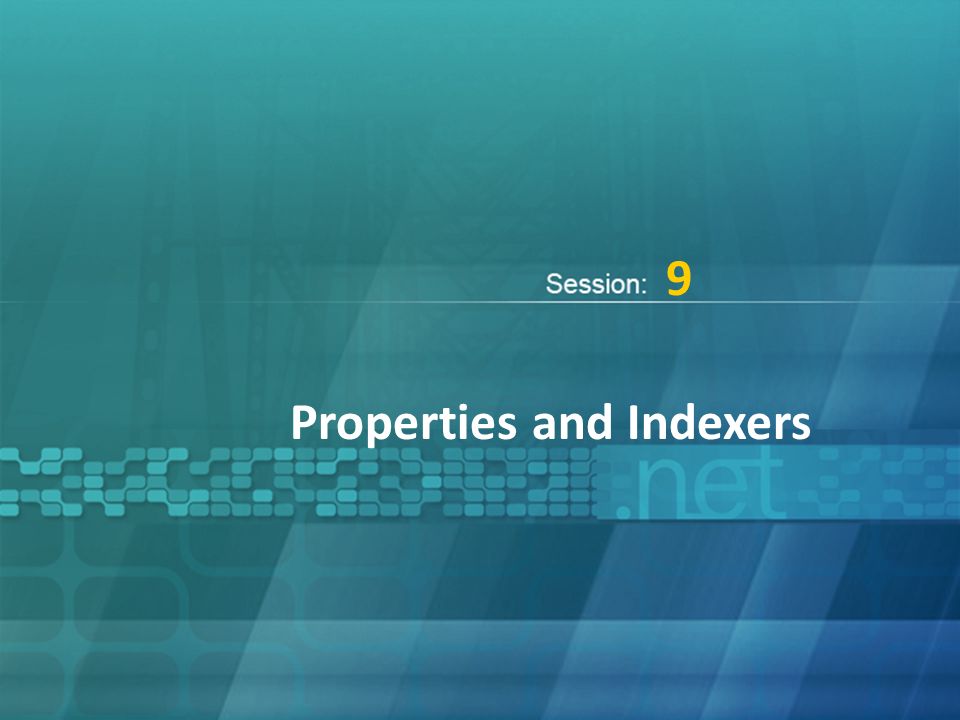 Session: 9

Properties and Indexers

.net